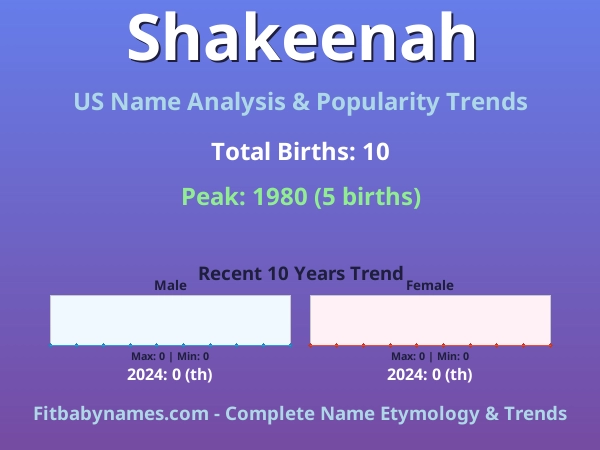 Shakeenah

US Name Analysis & Popularity Trends

Total Births: 10

Peak: 1980 (5 births)

Recent 10 Years Trend

Male

Max: 0 | Min: 0

2024: 0 (th)

Female

Max: 0 | Min: 0

2024: 0 (th)

Fitbabynames.com - Complete Name Etymology & Trends